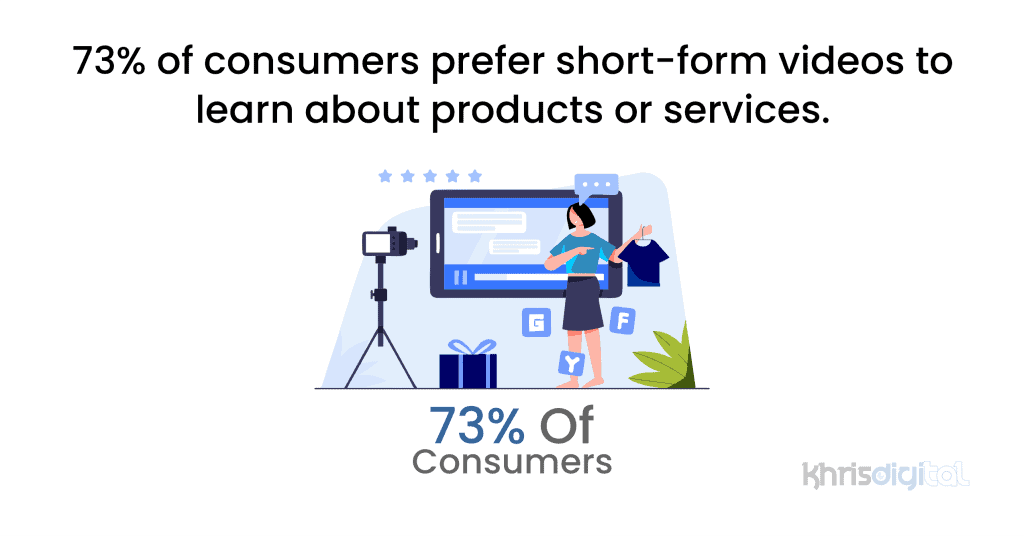 73% of consumers prefer short-form videos to learn about products or services.

G
F
Y

73% Of Consumers

khrisdigital